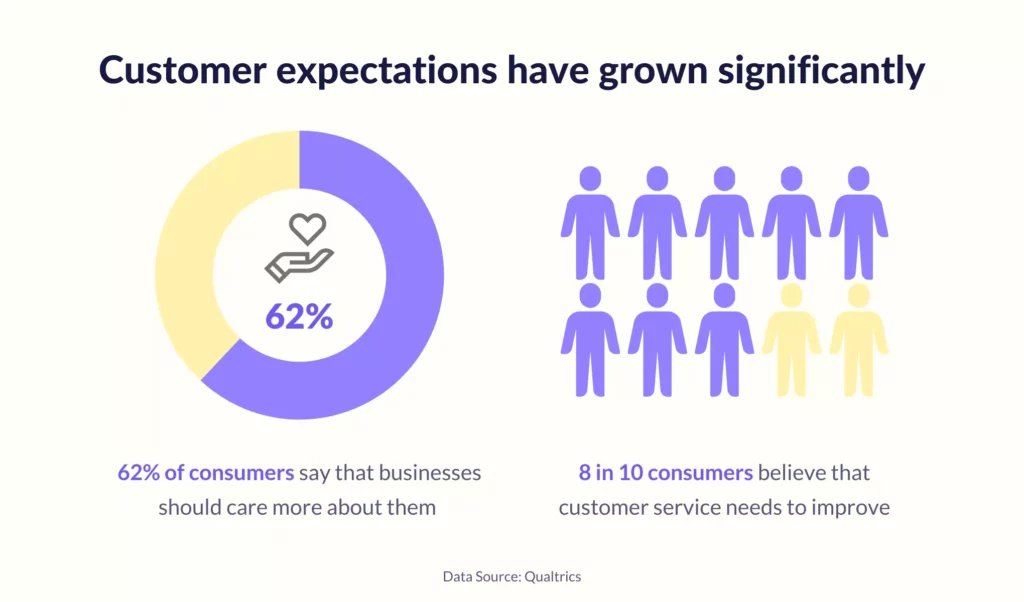 Customer expectations have grown significantly

62%

62% of consumers say that businesses should care more about them

8 in 10 consumers believe that customer service needs to improve

Data Source: Qualtrics